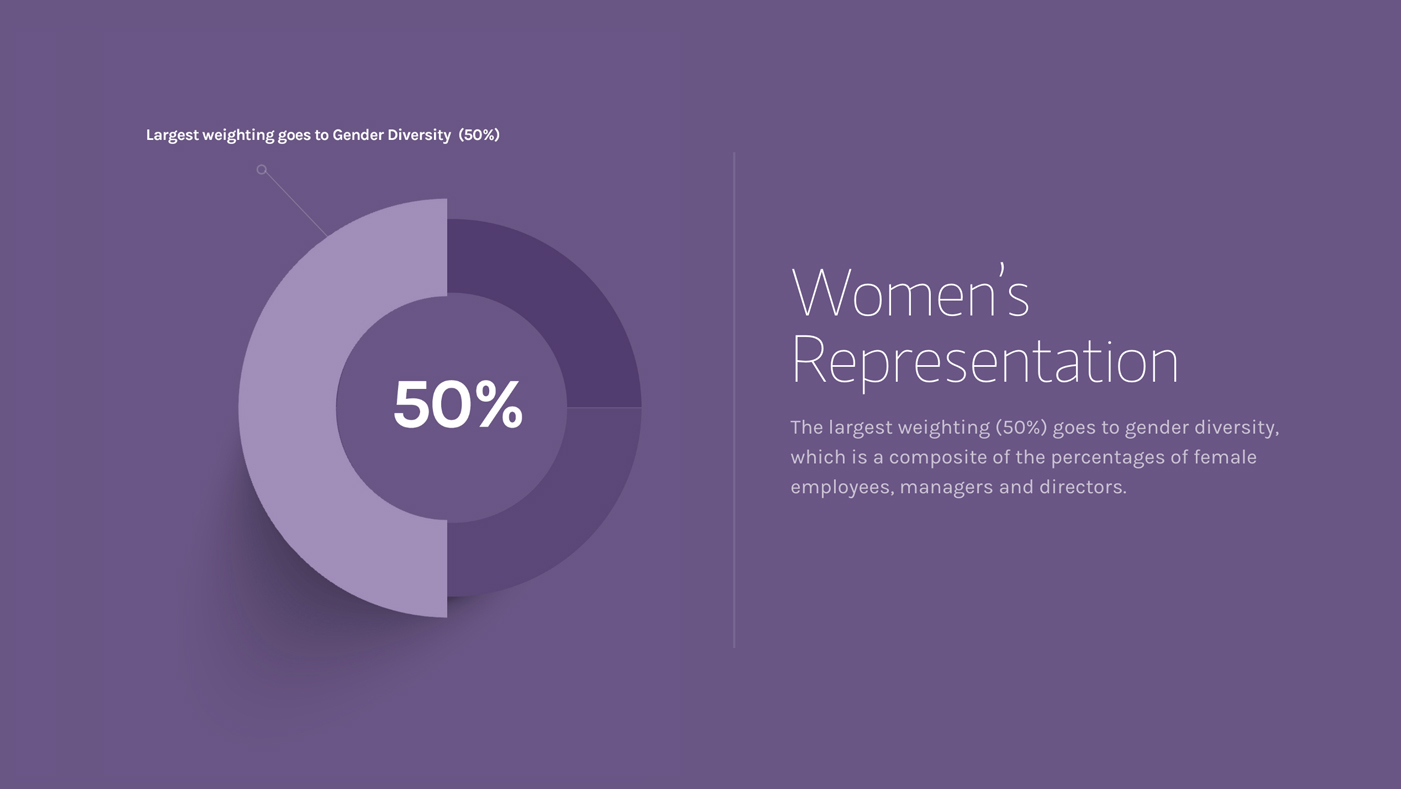 Largest weighting goes to Gender Diversity (50%)

50%

Women's Representation

The largest weighting (50%) goes to gender diversity, which is a composite of the percentages of female employees, managers and directors.